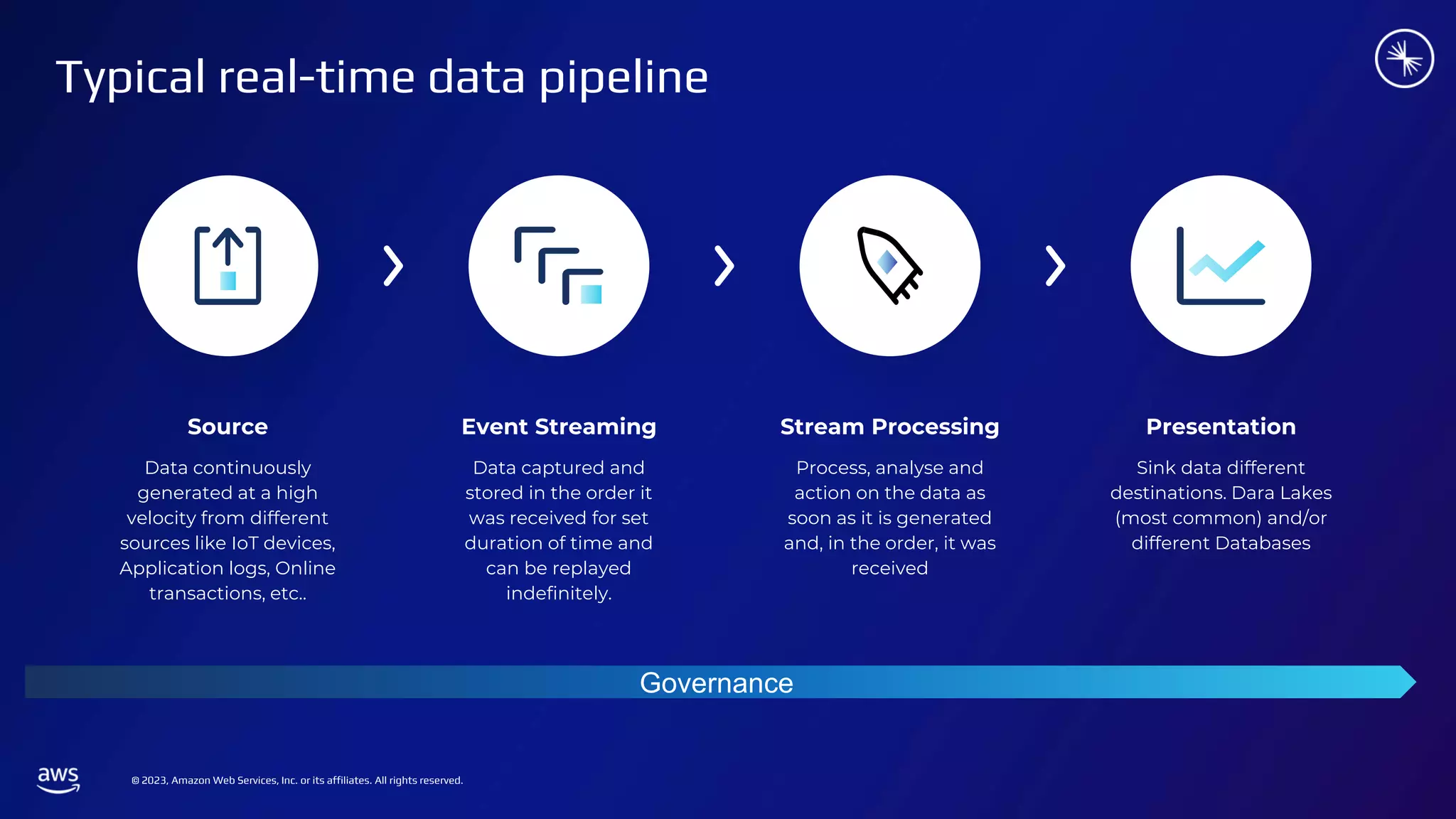 Typical real-time data pipeline

Source

Data continuously generated at a high velocity from different sources like IoT devices, Application logs, Online transactions, etc..

Event Streaming

Data captured and stored in the order it was received for set duration of time and can be replayed indefinitely.

Stream Processing

Process, analyse and action on the data as soon as it is generated and, in the order, it was received

Presentation

Sink data different destinations. Dara Lakes (most common) and/or different Databases

Governance

aws

© 2023, Amazon Web Services, Inc. or its affiliates. All rights reserved.